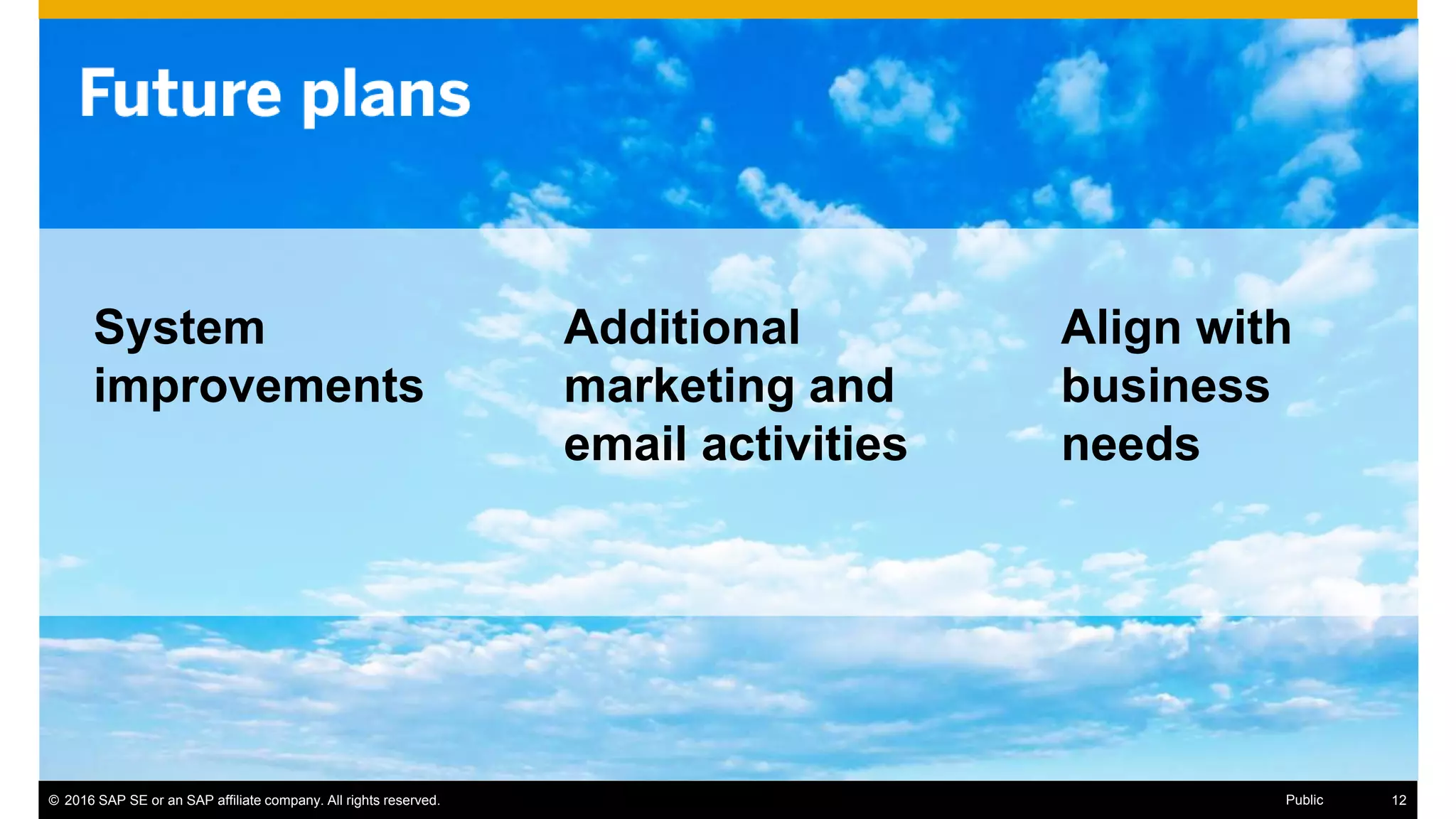 Future plans

System improvements

Additional marketing and email activities

Align with business needs

© 2016 SAP SE or an SAP affiliate company. All rights reserved.

Public

12